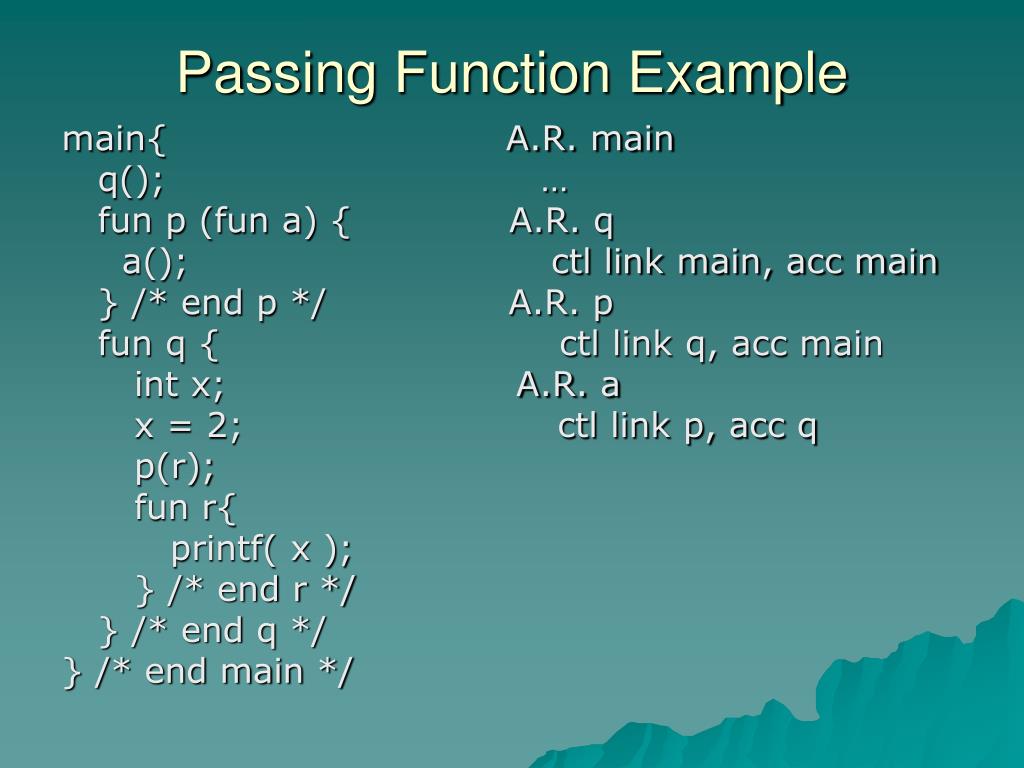 Passing Function Example

main{
q();
fun p (fun a) {
a();
} /* end p */
fun q {
int x;
x = 2;
p(r);
fun r{
printf( x );
} /* end r */
} /* end q */
} /* end main */

A.R. main
…
A.R. q
ctl link main, acc main
A.R. p
ctl link q, acc main
A.R. a
ctl link p, acc q